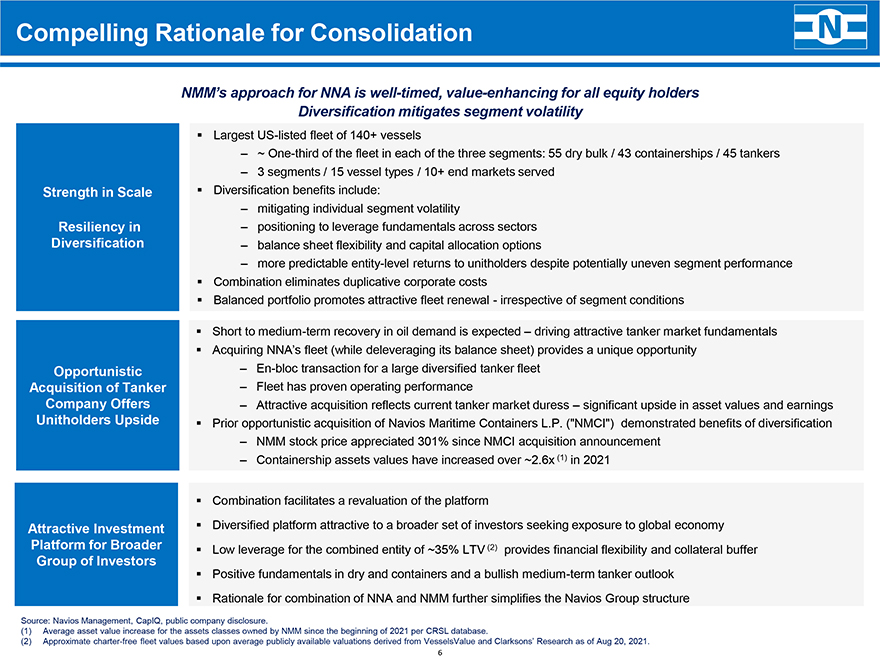 Compelling Rationale for Consolidation

N

NMM's approach for NNA is well-timed, value-enhancing for all equity holders
Diversification mitigates segment volatility

Strength in Scale

Resiliency in Diversification

▪ Largest US-listed fleet of 140+ vessels
– ~ One-third of the fleet in each of the three segments: 55 dry bulk / 43 containerships / 45 tankers
– 3 segments / 15 vessel types / 10+ end markets served
▪ Diversification benefits include:
– mitigating individual segment volatility
– positioning to leverage fundamentals across sectors
– balance sheet flexibility and capital allocation options
– more predictable entity-level returns to unitholders despite potentially uneven segment performance
▪ Combination eliminates duplicative corporate costs
▪ Balanced portfolio promotes attractive fleet renewal - irrespective of segment conditions

Opportunistic Acquisition of Tanker Company Offers Unitholders Upside

▪ Short to medium-term recovery in oil demand is expected – driving attractive tanker market fundamentals
▪ Acquiring NNA's fleet (while deleveraging its balance sheet) provides a unique opportunity
– En-bloc transaction for a large diversified tanker fleet
– Fleet has proven operating performance
– Attractive acquisition reflects current tanker market duress – significant upside in asset values and earnings
▪ Prior opportunistic acquisition of Navios Maritime Containers L.P. ("NMCI") demonstrated benefits of diversification
– NMM stock price appreciated 301% since NMCI acquisition announcement
– Containership assets values have increased over ~2.6x $^{(1)}$ in 2021

Attractive Investment Platform for Broader Group of Investors

▪ Combination facilitates a revaluation of the platform
▪ Diversified platform attractive to a broader set of investors seeking exposure to global economy
▪ Low leverage for the combined entity of ~35% LTV $^{(2)}$ provides financial flexibility and collateral buffer
▪ Positive fundamentals in dry and containers and a bullish medium-term tanker outlook
▪ Rationale for combination of NNA and NMM further simplifies the Navios Group structure

Source: Navios Management, CapIQ, public company disclosure.
(1) Average asset value increase for the assets classes owned by NMM since the beginning of 2021 per CRSL database.
(2) Approximate charter-free fleet values based upon average publicly available valuations derived from VesselsValue and Clarksons' Research as of Aug 20, 2021.
6